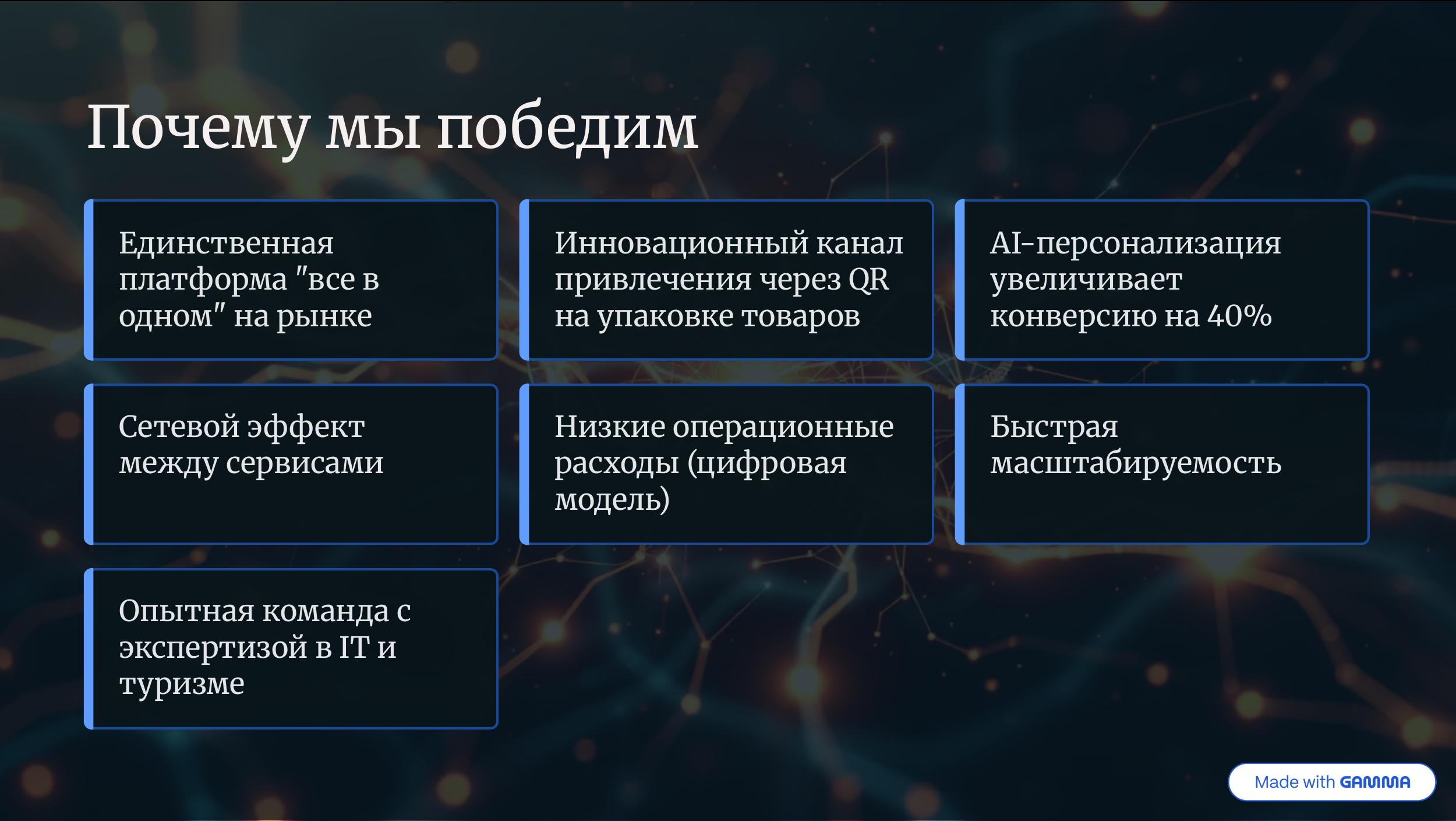 Почему мы победим

Единственная платформа "все в одном" на рынке

Инновационный канал привлечения через QR на упаковке товаров

AI-персонализация увеличивает конверсию на 40%

Сетевой эффект между сервисами

Низкие операционные расходы (цифровая модель)

Быстрая масштабируемость

Опытная команда с экспертизой в IT и туризме

Made with GAMMA